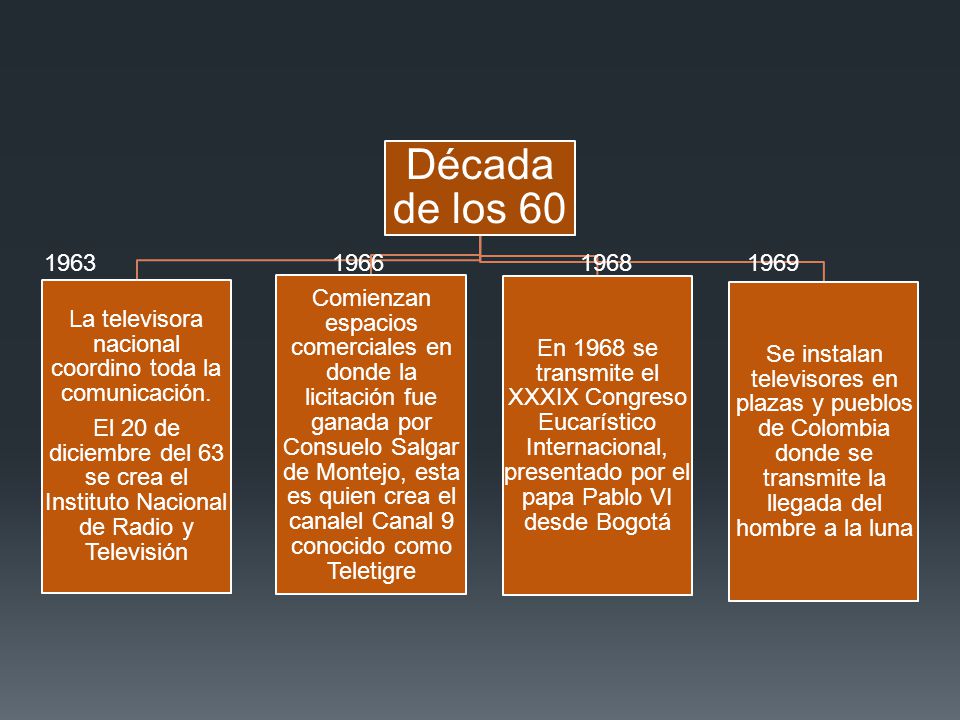 Década de los 60

1963

La televisora nacional coordino toda la comunicación.

El 20 de diciembre del 63 se crea el Instituto Nacional de Radio y Televisión

1966

Comienzan espacios comerciales en donde la licitación fue ganada por Consuelo Salgar de Montejo, esta es quien crea el canalel Canal 9 conocido como Teletigre

1968

En 1968 se transmite el XXXIX Congreso Eucarístico Internacional, presentado por el papa Pablo VI desde Bogotá

1969

Se instalan televisores en plazas y pueblos de Colombia donde se transmite la llegada del hombre a la luna